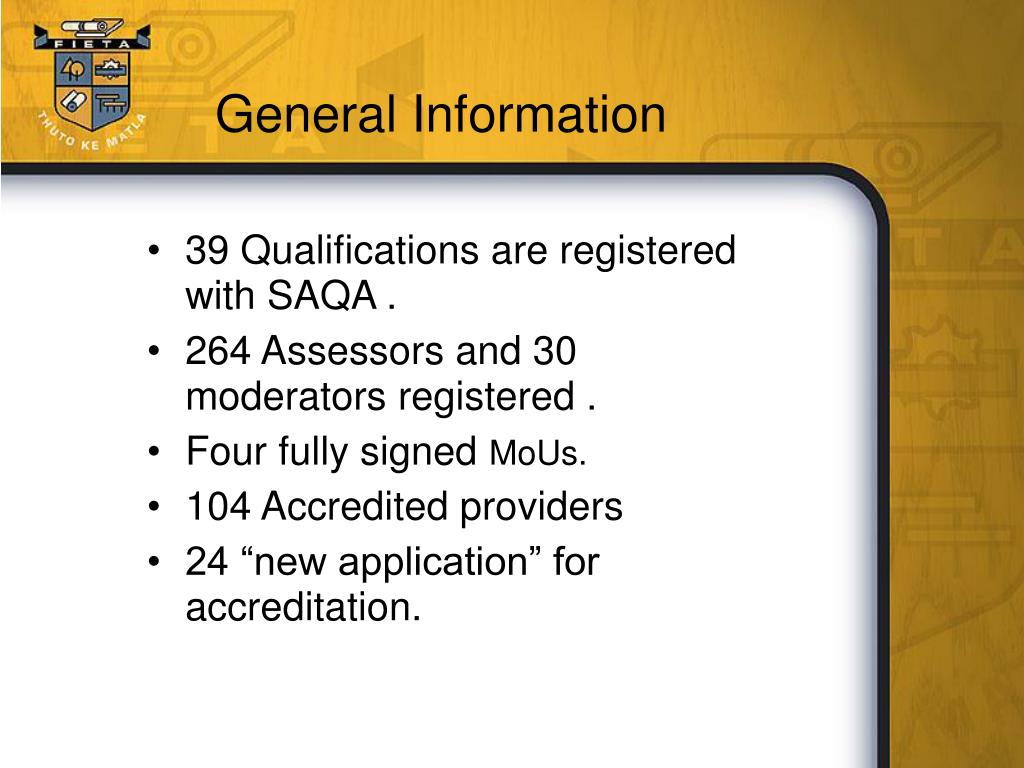 FIETA
THUTO KE MATLA

General Information

• 39 Qualifications are registered with SAQA .
• 264 Assessors and 30 moderators registered .
• Four fully signed MoUs.
• 104 Accredited providers
• 24 “new application” for accreditation.